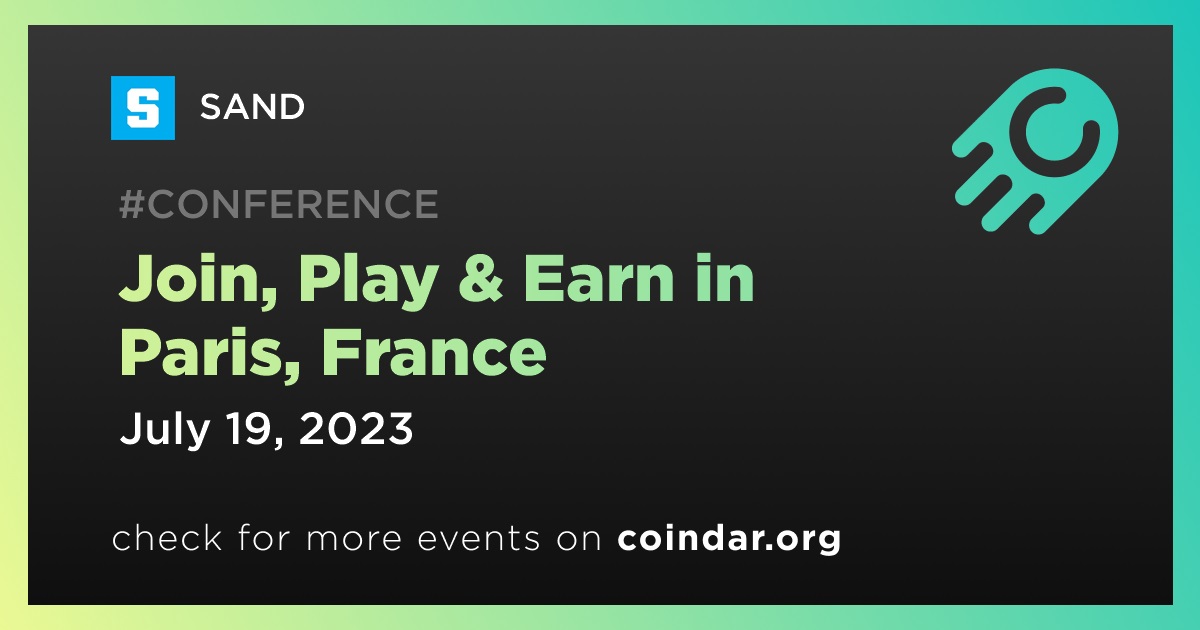 S SAND

#CONFERENCE

Join, Play & Earn in Paris, France

July 19, 2023

check for more events on coindar.org